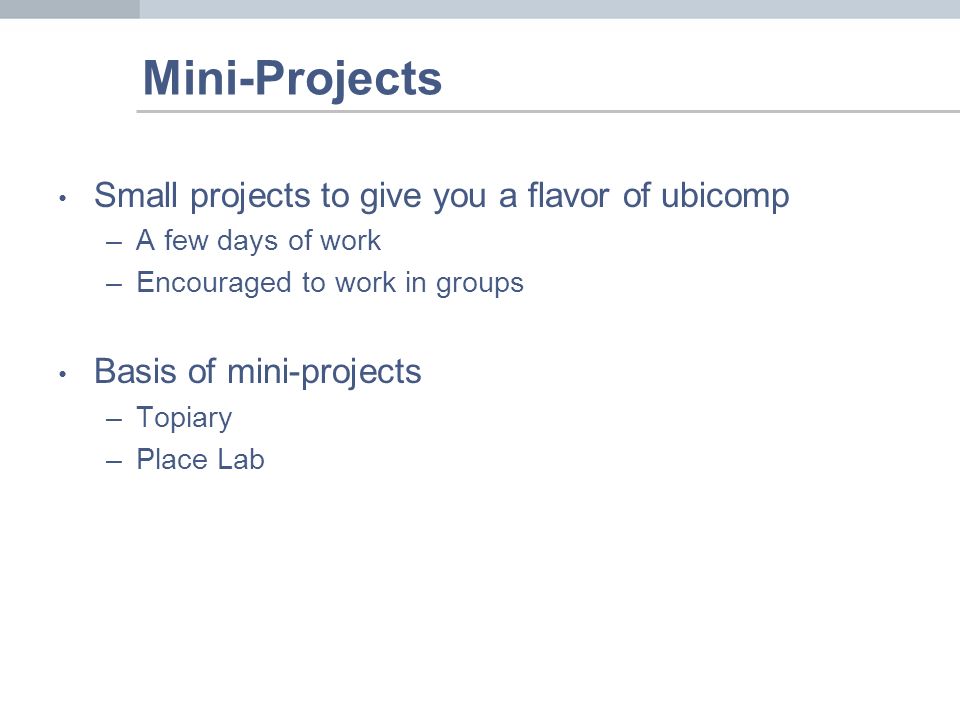 Mini-Projects

• Small projects to give you a flavor of ubicomp
– A few days of work
– Encouraged to work in groups

• Basis of mini-projects
– Topiary
– Place Lab